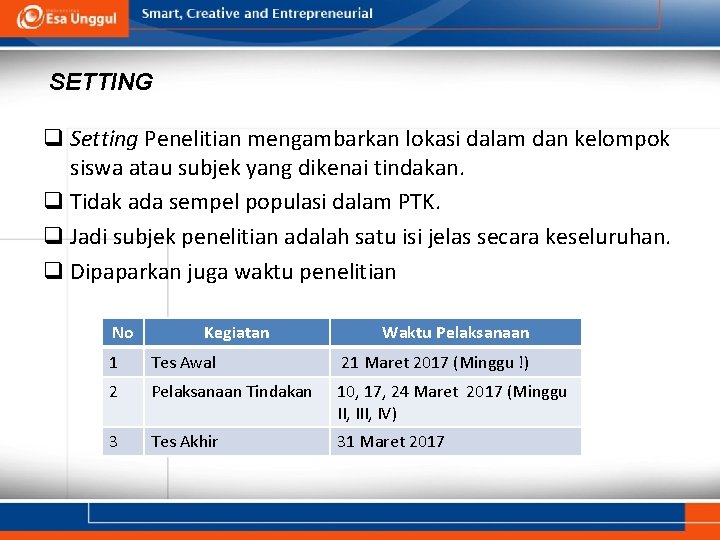 Esa Unggul Smart, Creative and Entrepreneurial

SETTING

❑ Setting Penelitian mengambarkan lokasi dalam dan kelompok siswa atau subjek yang dikenai tindakan.

❑ Tidak ada sempel populasi dalam PTK.

❑ Jadi subjek penelitian adalah satu isi jelas secara keseluruhan.

❑ Dipaparkan juga waktu penelitian

| No | Kegiatan | Waktu Pelaksanaan |
|---|---|---|
| 1 | Tes Awal | 21 Maret 2017 (Minggu !) |
| 2 | Pelaksanaan Tindakan | 10, 17, 24 Maret 2017 (Minggu II, III, IV) |
| 3 | Tes Akhir | 31 Maret 2017 |